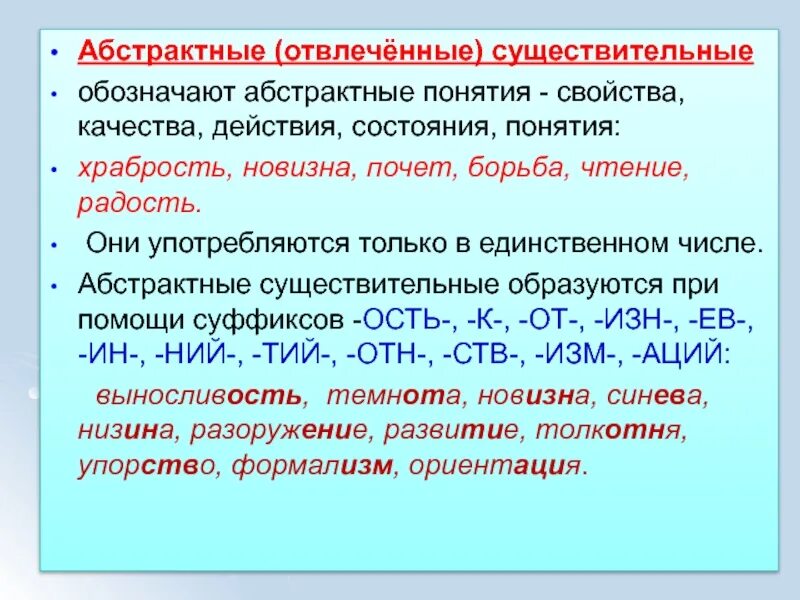 • Абстрактные (отвлечённые) существительные

• обозначают абстрактные понятия - свойства, качества, действия, состояния, понятия:

• храбрость, новизна, почет, борьба, чтение, радость.

• Они употребляются только в единственном числе.

• Абстрактные существительные образуются при помощи суффиксов -ОСТЬ-, -К-, -ОТ-, -ИЗН-, -ЕВ-, -ИН-, -НИЙ-, -ТИЙ-, -ОТН-, -СТВ-, -ИЗМ-, -АЦИЙ:

выносливость, темнота, новизна, синева, низина, разоружение, развитие, толкотня, упорство, формализм, ориентация.